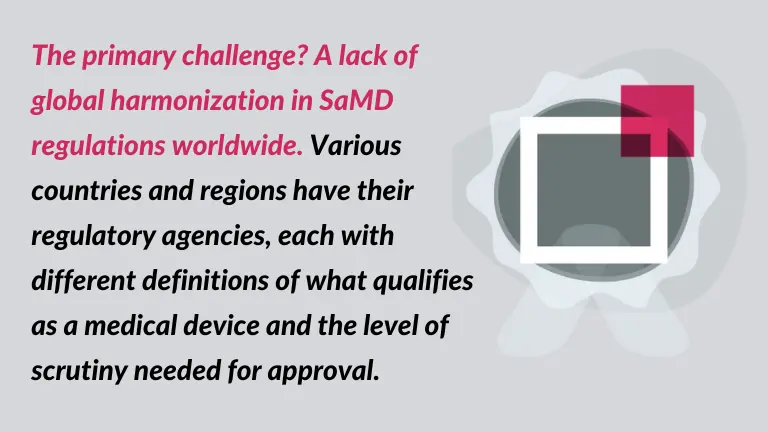 The primary challenge? A lack of global harmonization in SaMD regulations worldwide. Various countries and regions have their regulatory agencies, each with different definitions of what qualifies as a medical device and the level of scrutiny needed for approval.